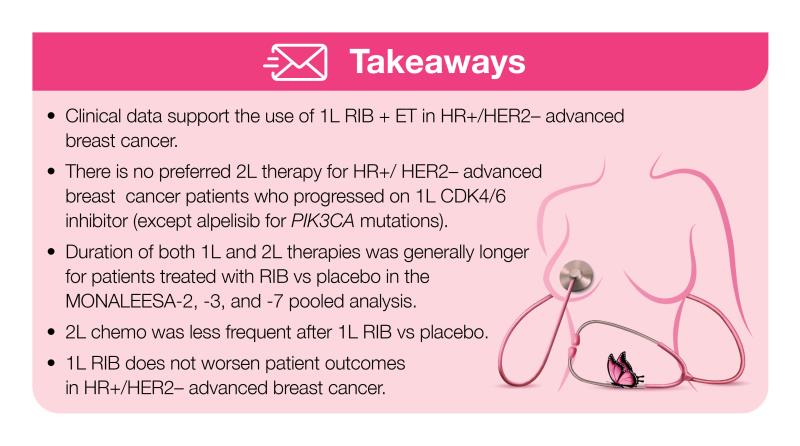 Takeaways

• Clinical data support the use of 1L RIB + ET in HR+/HER2– advanced breast cancer.

• There is no preferred 2L therapy for HR+/ HER2– advanced breast cancer patients who progressed on 1L CDK4/6 inhibitor (except alpelisib for PIK3CA mutations).

• Duration of both 1L and 2L therapies was generally longer for patients treated with RIB vs placebo in the MONALEESA-2, -3, and -7 pooled analysis.

• 2L chemo was less frequent after 1L RIB vs placebo.

• 1L RIB does not worsen patient outcomes in HR+/HER2– advanced breast cancer.